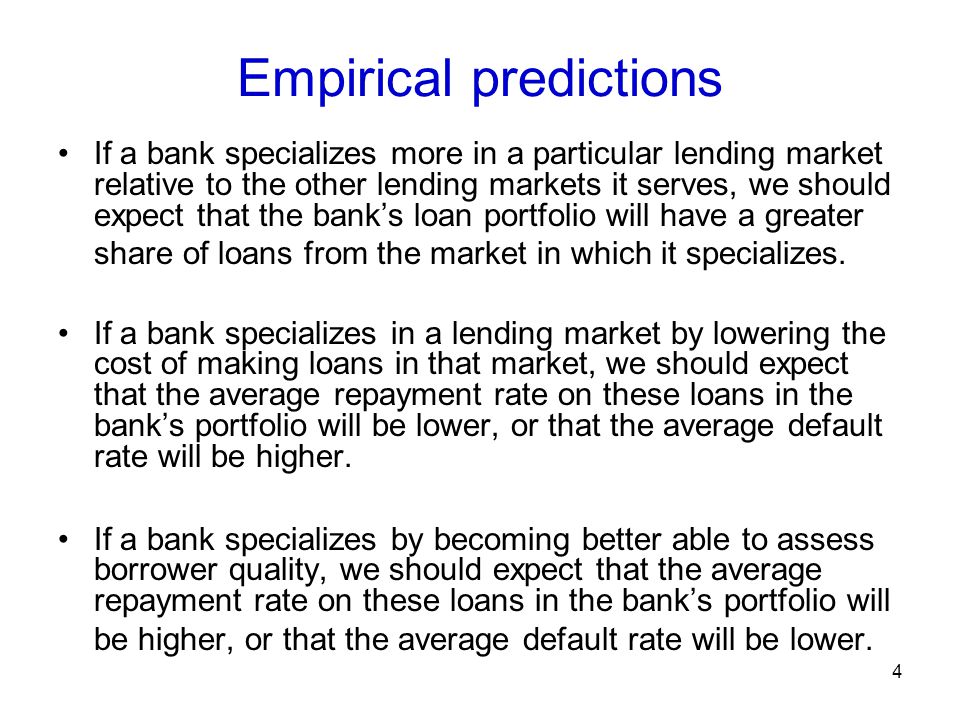 Empirical predictions

• If a bank specializes more in a particular lending market relative to the other lending markets it serves, we should expect that the bank’s loan portfolio will have a greater share of loans from the market in which it specializes.

• If a bank specializes in a lending market by lowering the cost of making loans in that market, we should expect that the average repayment rate on these loans in the bank’s portfolio will be lower, or that the average default rate will be higher.

• If a bank specializes by becoming better able to assess borrower quality, we should expect that the average repayment rate on these loans in the bank’s portfolio will be higher, or that the average default rate will be lower.

4